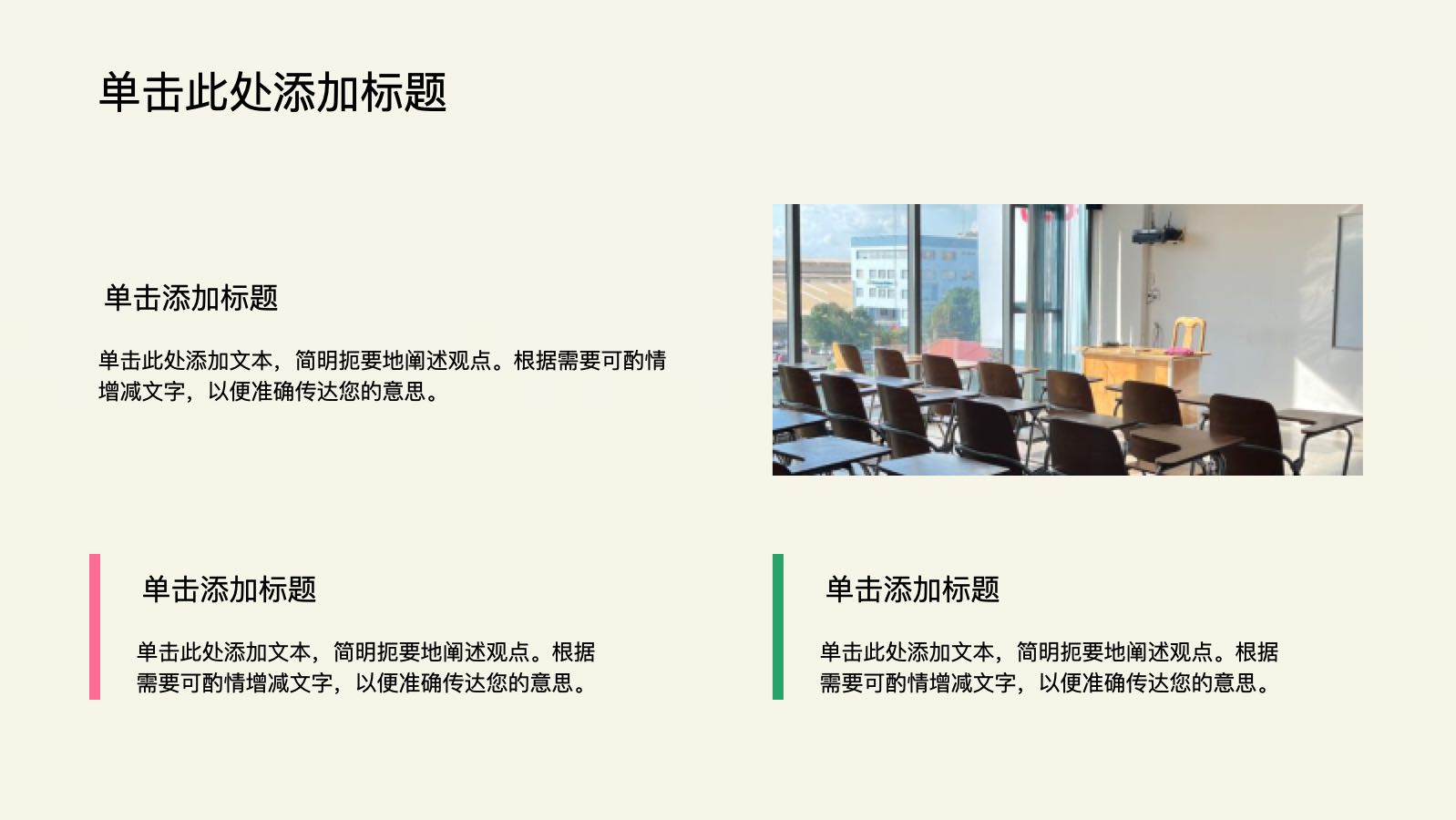 单击此处添加标题

单击添加标题

单击此处添加文本，简明扼要地阐述观点。根据需要可酌情增减文字，以便准确传达您的意思。

单击添加标题

单击此处添加文本，简明扼要地阐述观点。根据需要可酌情增减文字，以便准确传达您的意思。

单击添加标题

单击此处添加文本，简明扼要地阐述观点。根据需要可酌情增减文字，以便准确传达您的意思。